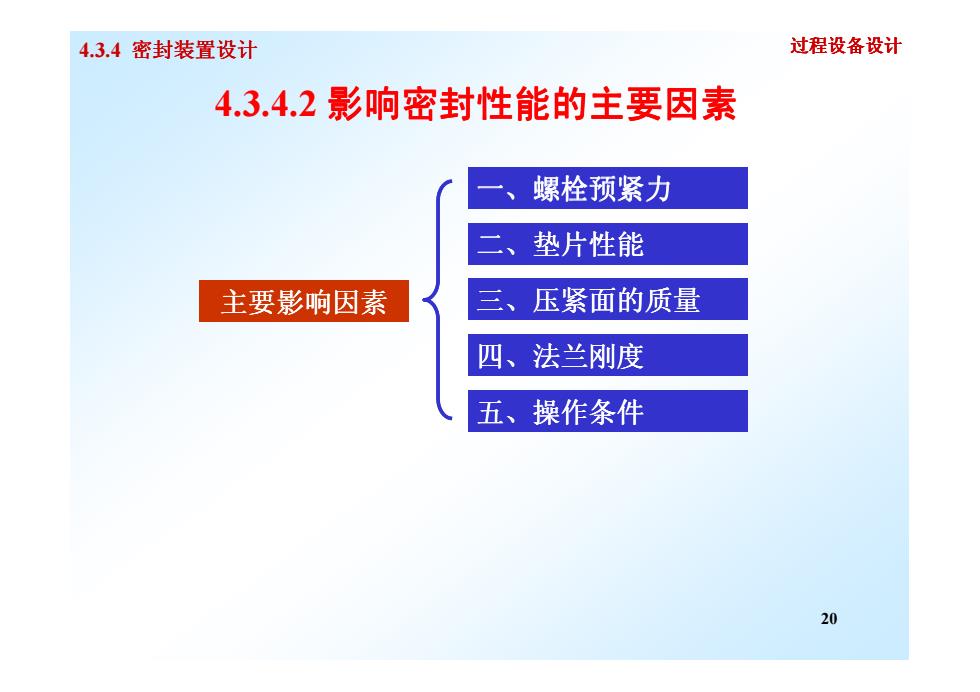 4.3.4 密封装置设计

过程设备设计

4.3.4.2 影响密封性能的主要因素

主要影响因素

一、螺栓预紧力

二、垫片性能

三、压紧面的质量

四、法兰刚度

五、操作条件

20